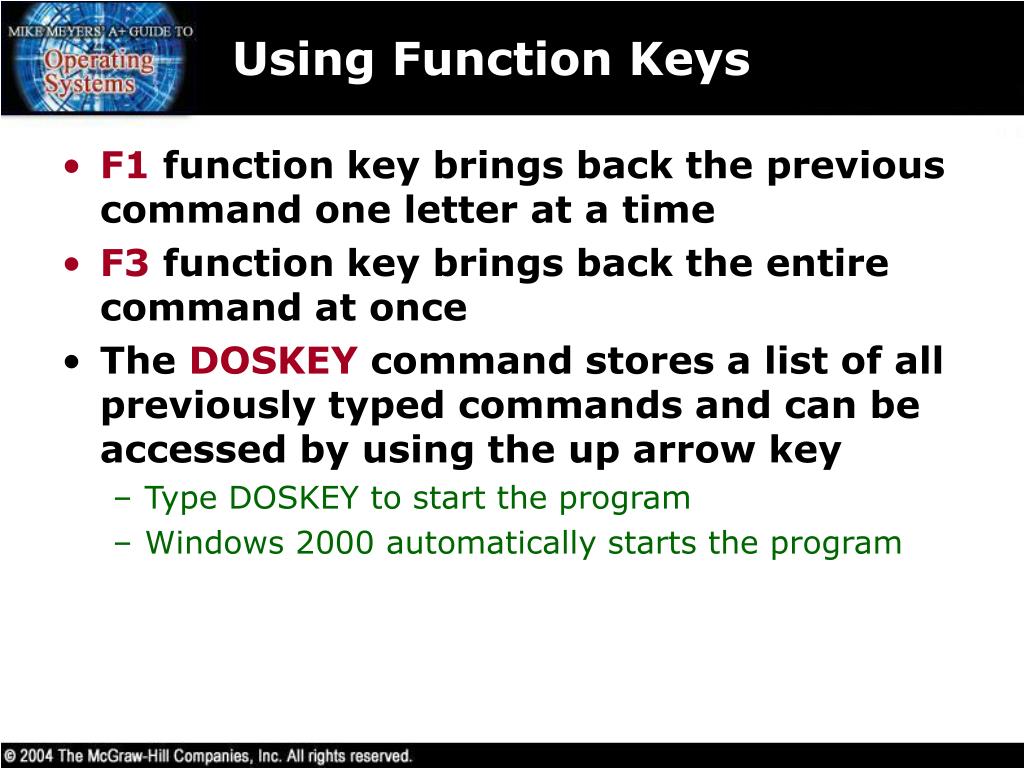 MIKE MEYERS' A+ GUIDE TO Operating Systems

Using Function Keys

• F1 function key brings back the previous command one letter at a time
• F3 function key brings back the entire command at once
• The DOSKEY command stores a list of all previously typed commands and can be accessed by using the up arrow key
– Type DOSKEY to start the program
– Windows 2000 automatically starts the program

© 2004 The McGraw-Hill Companies, Inc. All rights reserved.